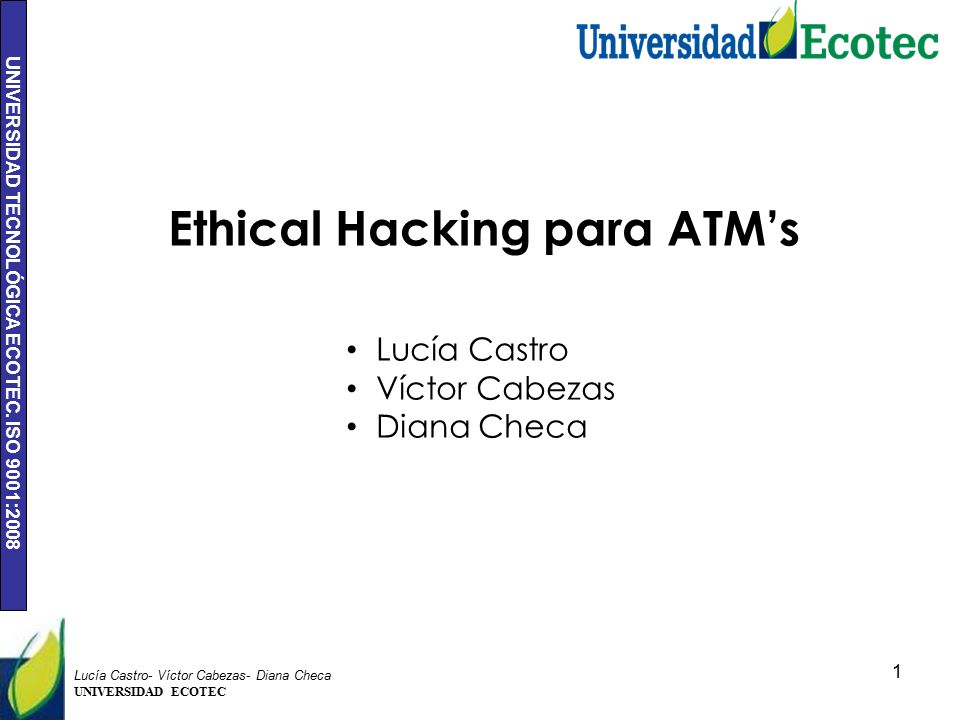 UNIVERSIDAD TECNOLÓGICA ECOTEC. ISO 9001:2008

Universidad Ecotec

Ethical Hacking para ATM’s

• Lucía Castro
• Víctor Cabezas
• Diana Checa

Lucía Castro- Víctor Cabezas- Diana Checa
UNIVERSIDAD ECOTEC

1